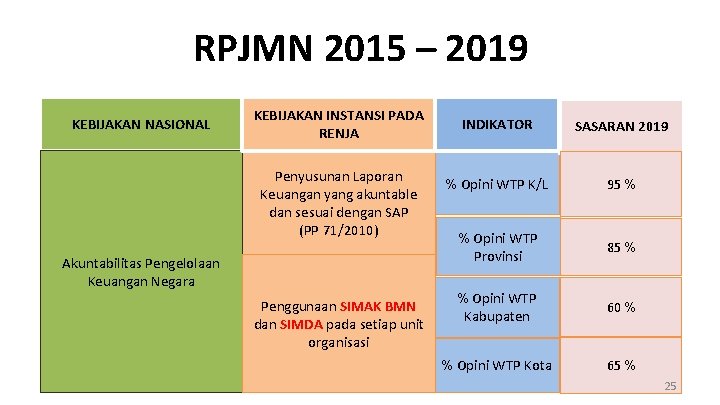 RPJMN 2015 – 2019

| KEBIJAKAN NASIONAL | KEBIJAKAN INSTANSI PADA RENJA | INDIKATOR | SASARAN 2019 |
|---|---|---|---|
| Akuntabilitas Pengelolaan Keuangan Negara | Penyusunan Laporan Keuangan yang akuntable dan sesuai dengan SAP (PP 71/2010) | % Opini WTP K/L | 95 % |
| | | % Opini WTP Provinsi | 85 % |
| | Penggunaan SIMAK BMN dan SIMDA pada setiap unit organisasi | % Opini WTP Kabupaten | 60 % |
| | | % Opini WTP Kota | 65 % |

25